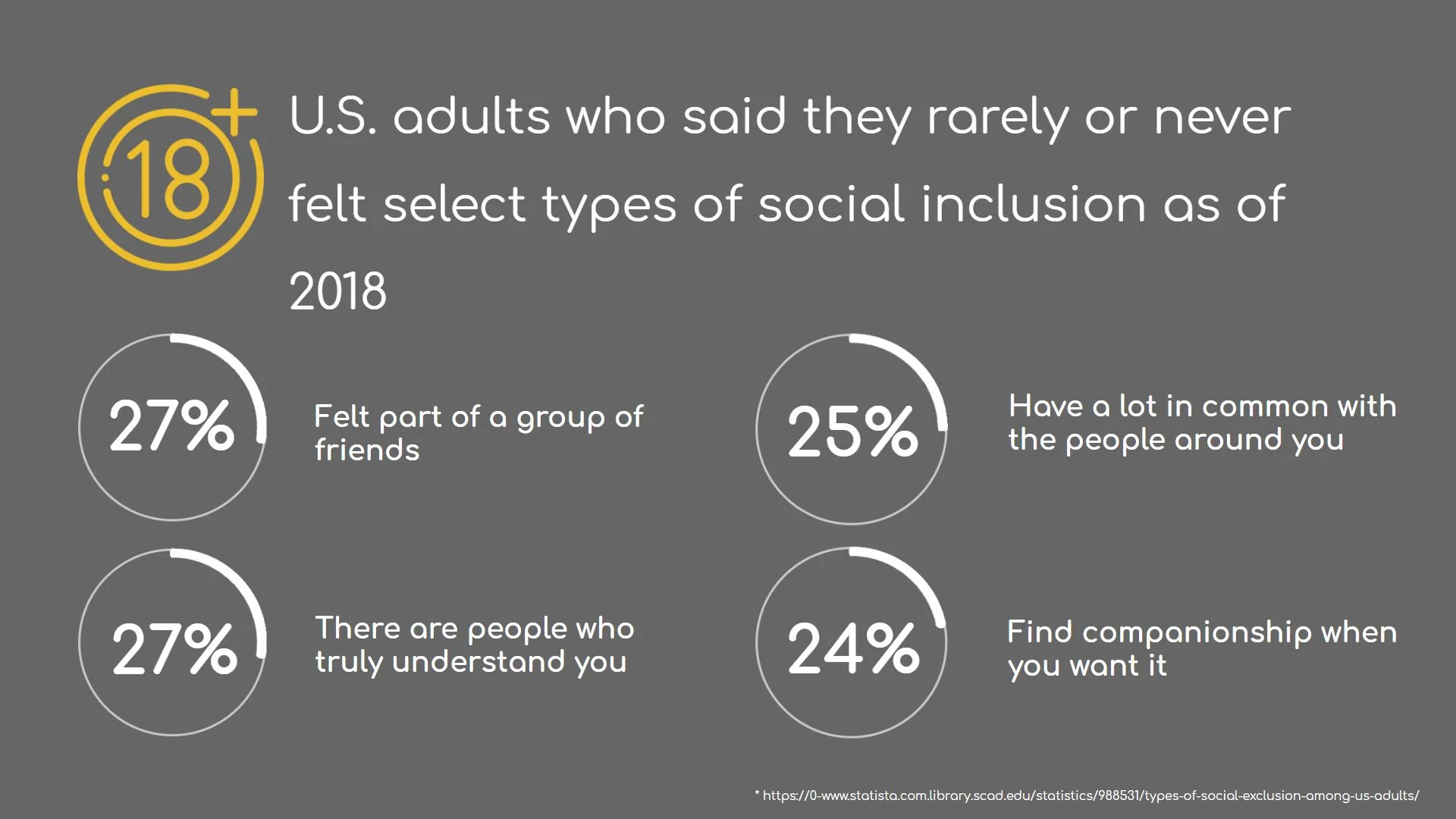 18+

U.S. adults who said they rarely or never felt select types of social inclusion as of 2018

27%

Felt part of a group of friends

25%

Have a lot in common with the people around you

27%

There are people who truly understand you

24%

Find companionship when you want it

* https://0-www.statista.com.library.scad.edu/statistics/988531/types-of-social-exclusion-among-us-adults/